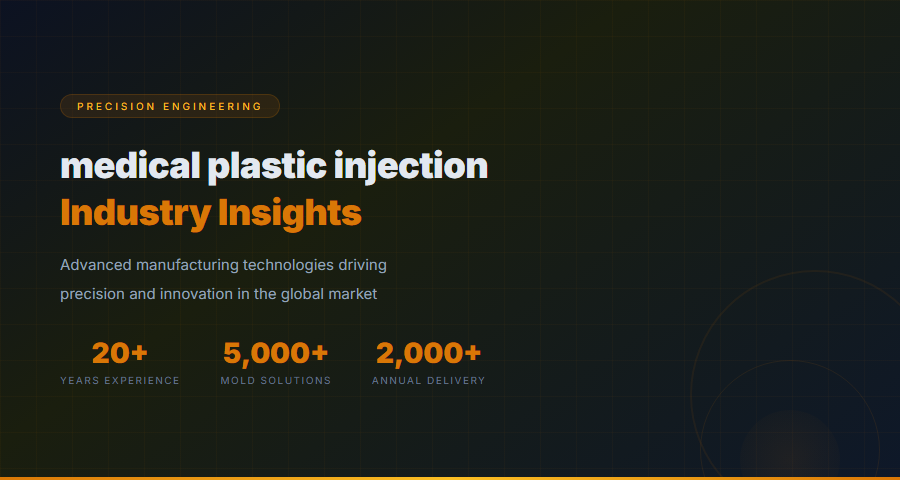 PRECISION ENGINEERING

medical plastic injection
Industry Insights

Advanced manufacturing technologies driving precision and innovation in the global market

20+
YEARS EXPERIENCE

5,000+
MOLD SOLUTIONS

2,000+
ANNUAL DELIVERY